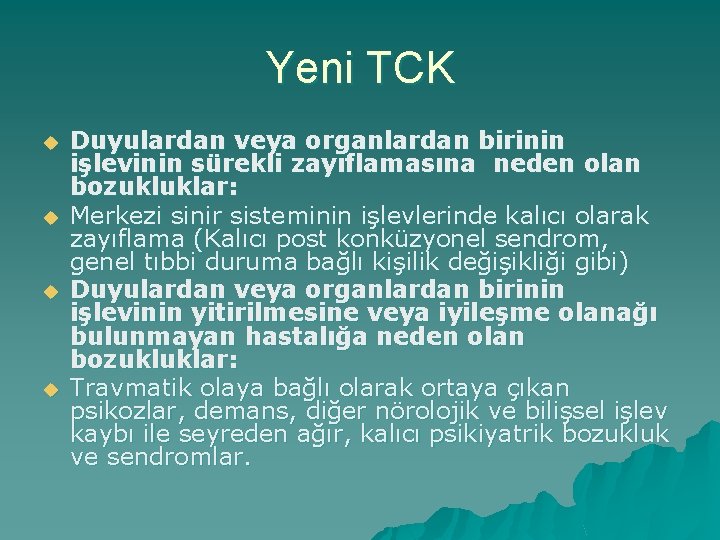 Yeni TCK

Duyulardan veya organlardan birinin işlevinin sürekli zayıflamasına neden olan bozukluklar:

Merkezi sinir sisteminin işlevlerinde kalıcı olarak zayıflama (Kalıcı post konküzyonel sendrom, genel tıbbi duruma bağlı kişilik değişikliği gibi)

Duyulardan veya organlardan birinin işlevinin yitirilmesine veya iyileşme olanağı bulunmayan hastalığa neden olan bozukluklar:

Travmatik olaya bağlı olarak ortaya çıkan psikozlar, demans, diğer nörolojik ve bilişsel işlev kaybı ile seyreden ağır, kalıcı psikiyatrik bozukluk ve sendromlar.